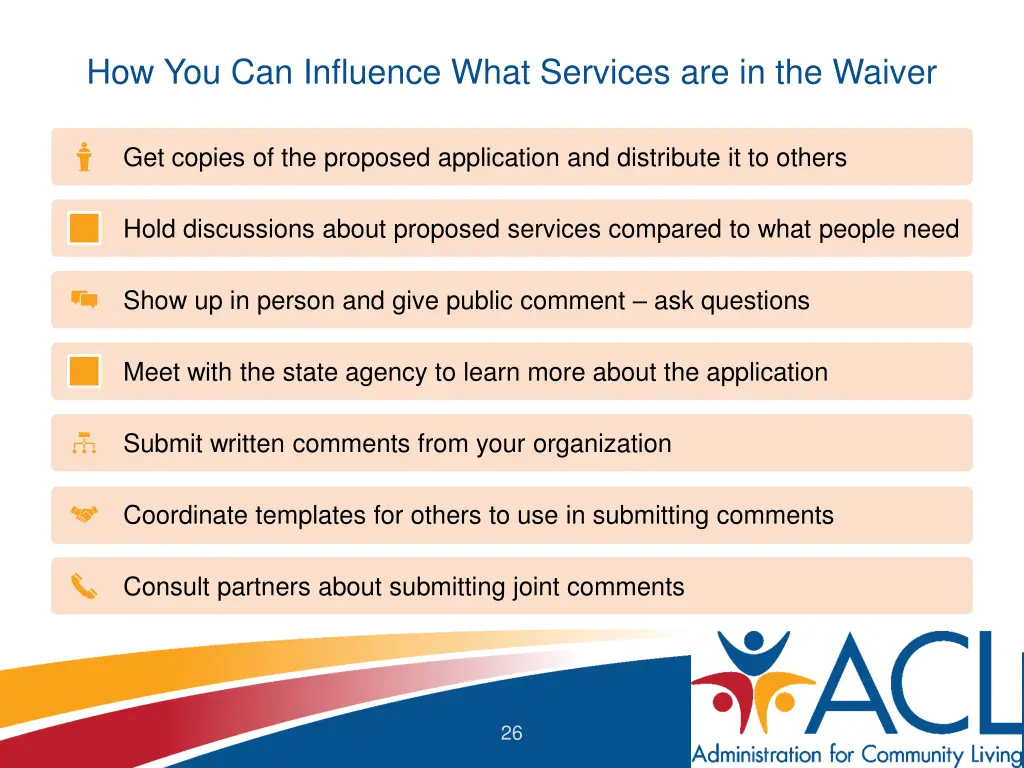 How You Can Influence What Services are in the Waiver

Get copies of the proposed application and distribute it to others

Hold discussions about proposed services compared to what people need

Show up in person and give public comment – ask questions

Meet with the state agency to learn more about the application

Submit written comments from your organization

Coordinate templates for others to use in submitting comments

Consult partners about submitting joint comments

26

ACL
Administration for Community Living